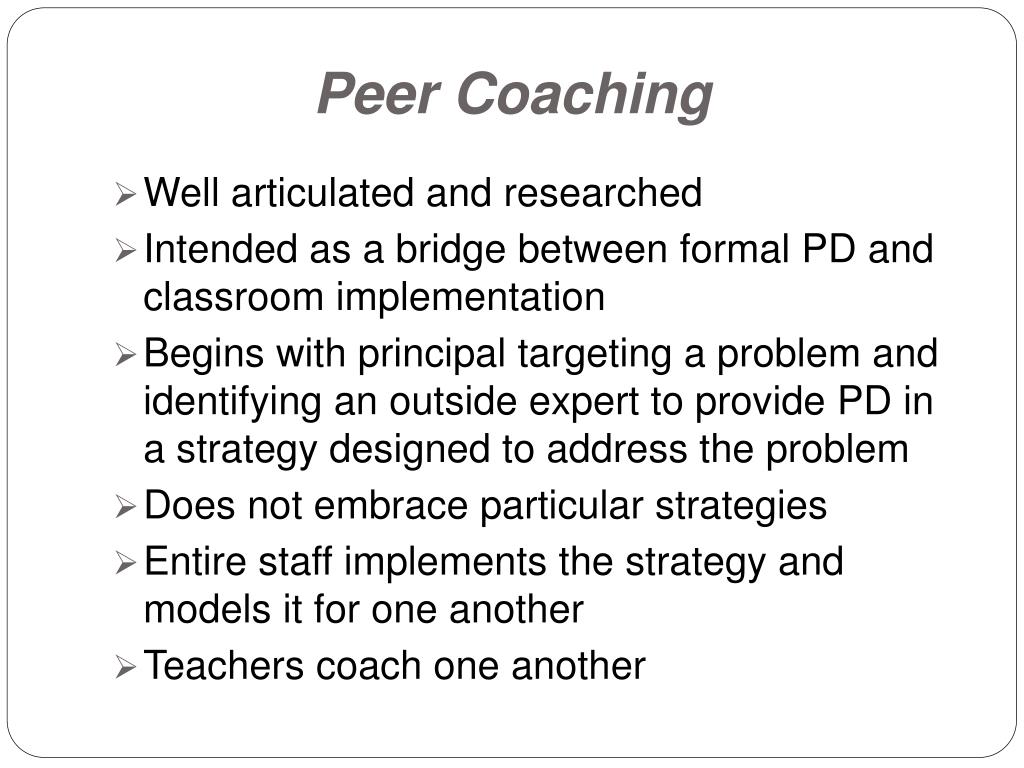 Peer Coaching

➢ Well articulated and researched
➢ Intended as a bridge between formal PD and classroom implementation
➢ Begins with principal targeting a problem and identifying an outside expert to provide PD in a strategy designed to address the problem
➢ Does not embrace particular strategies
➢ Entire staff implements the strategy and models it for one another
➢ Teachers coach one another